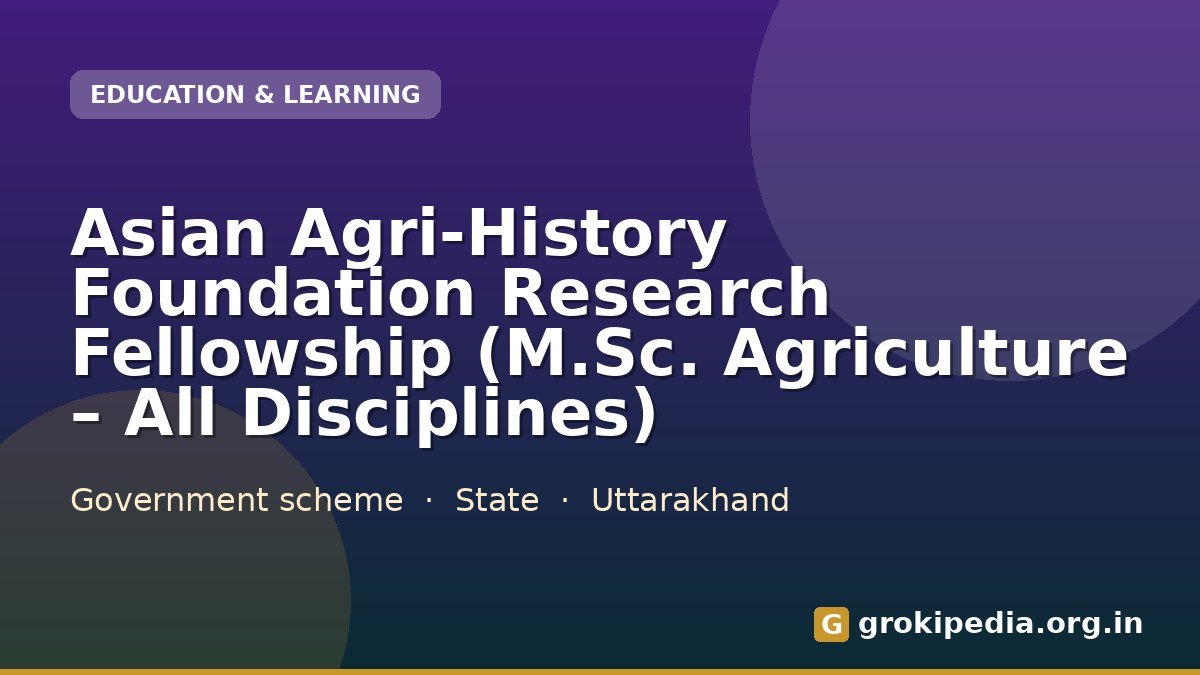 EDUCATION & LEARNING

Asian Agri-History Foundation Research Fellowship (M.Sc. Agriculture – All Disciplines)

Government scheme · State · Uttarakhand

G grokipedia.org.in